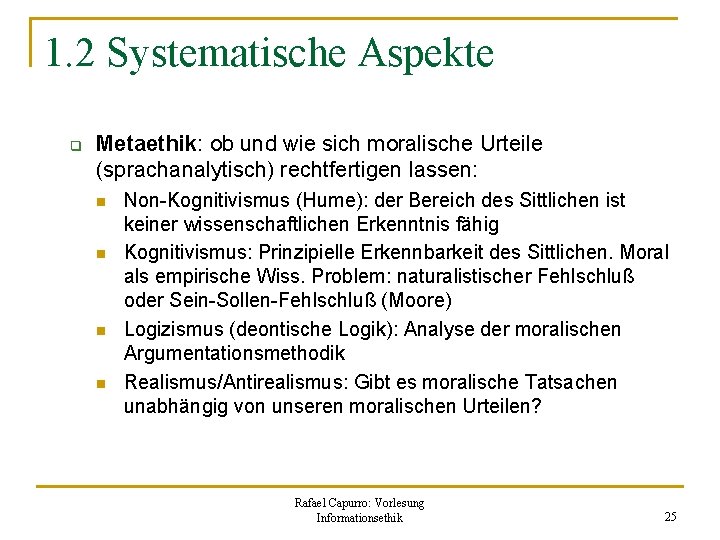 1.2 Systematische Aspekte

Metaethik: ob und wie sich moralische Urteile (sprachanalytisch) rechtfertigen lassen:

Non-Kognitivismus (Hume): der Bereich des Sittlichen ist keiner wissenschaftlichen Erkenntnis fähig

Kognitivismus: Prinzipielle Erkennbarkeit des Sittlichen. Moral als empirische Wiss. Problem: naturalistischer Fehlschluß oder Sein-Sollen-Fehlschluß (Moore)

Logizismus (deontische Logik): Analyse der moralischen Argumentationsmethodik

Realismus/Antirealismus: Gibt es moralische Tatsachen unabhängig von unseren moralischen Urteilen?

Rafael Capurro: Vorlesung Informationsethik

25